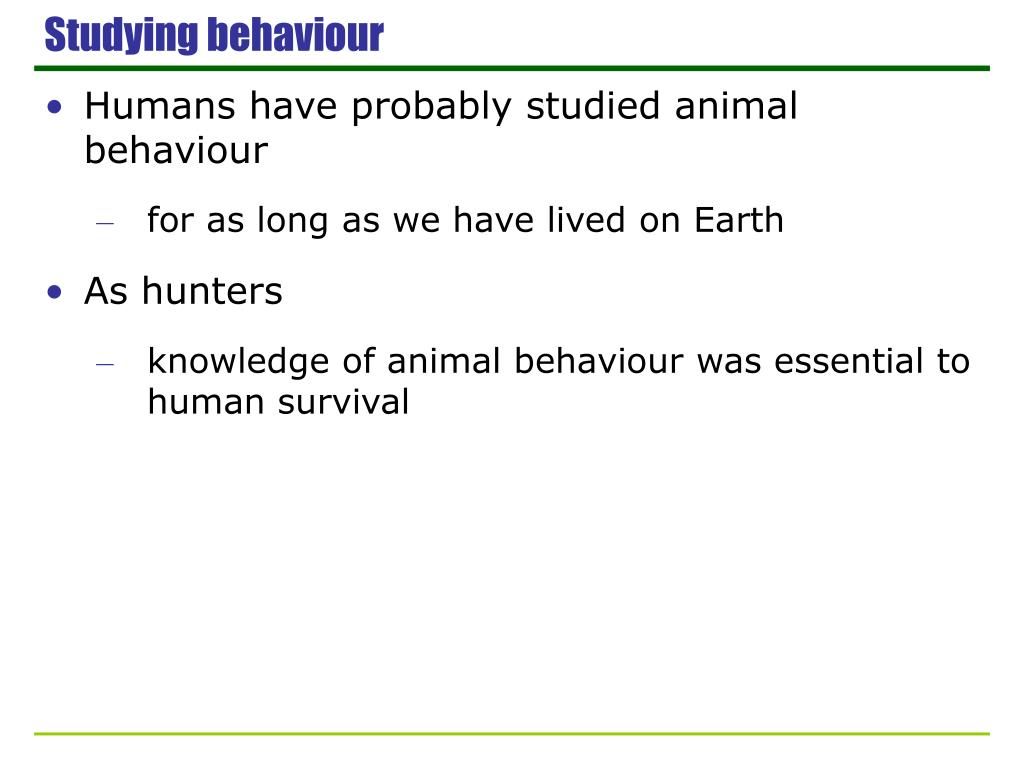 Studying behaviour

• Humans have probably studied animal behaviour

– for as long as we have lived on Earth

• As hunters

– knowledge of animal behaviour was essential to human survival